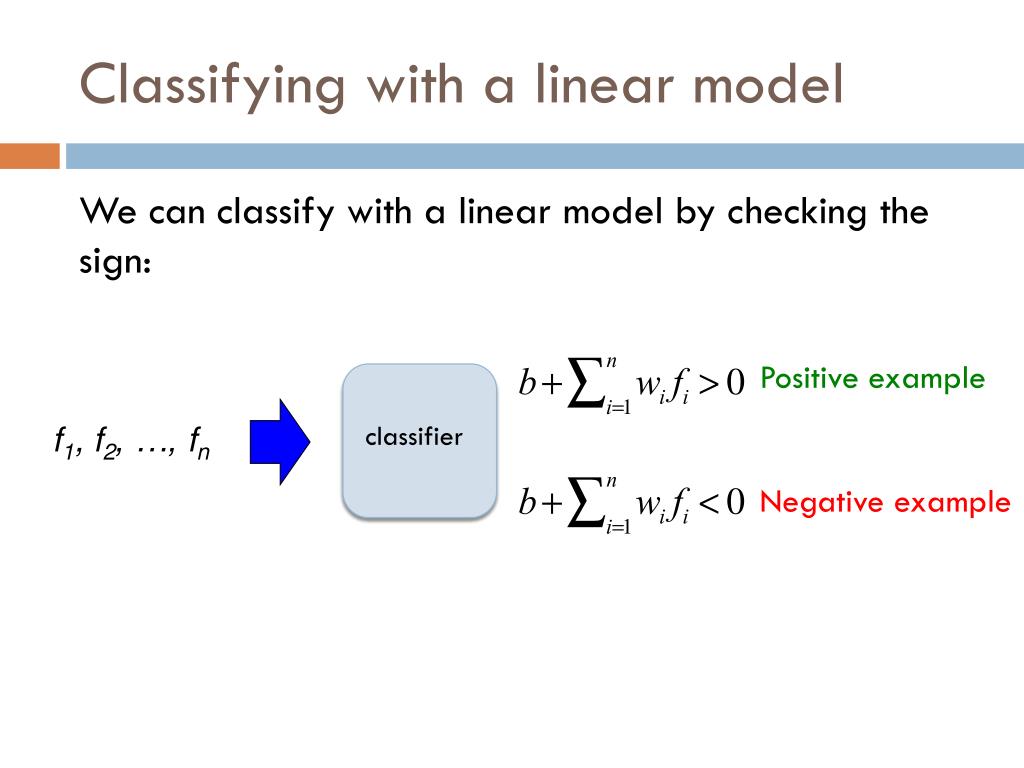 Classifying with a linear model

We can classify with a linear model by checking the sign:

$f_1, f_2, \ldots, f_n$

classifier

$b+\sum_{i=1}^{n} w_i f_i > 0$ Positive example

$b+\sum_{i=1}^{n} w_i f_i < 0$ Negative example